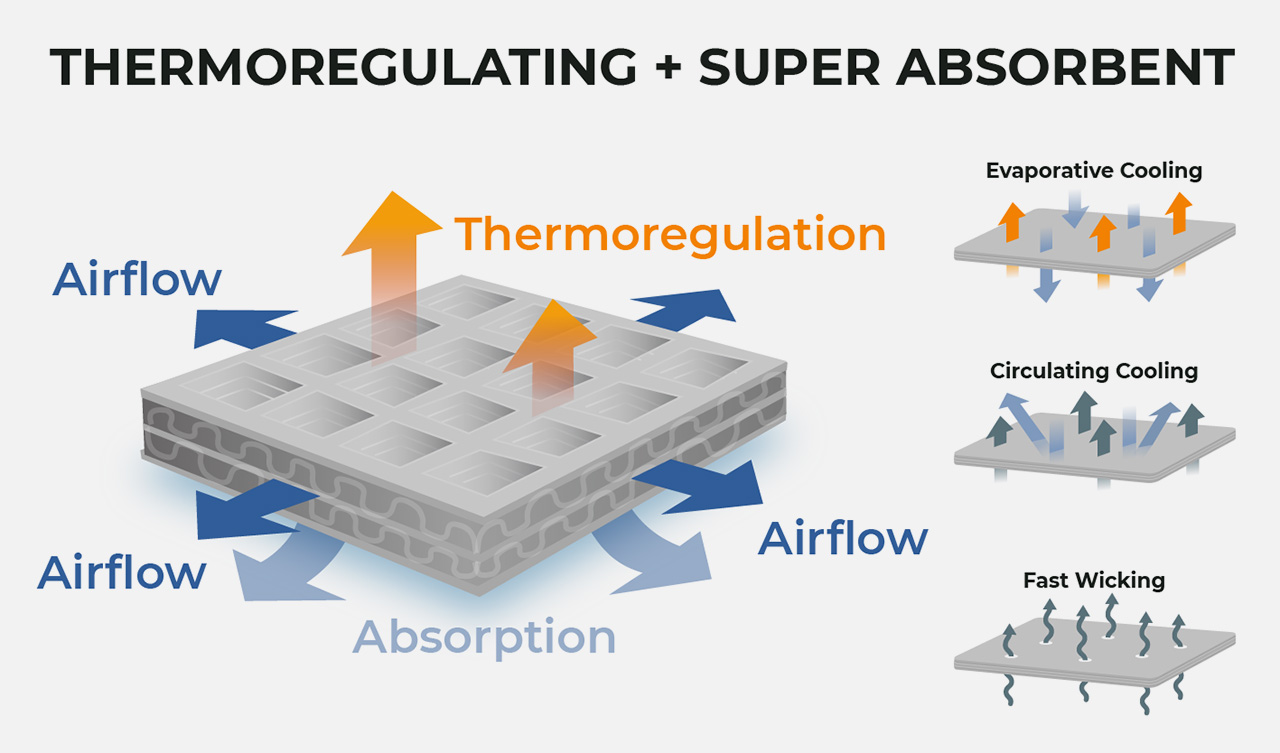 THERMOREGULATING + SUPER ABSORBENT

Thermoregulation

Airflow

Airflow

Airflow

Absorption

Evaporative Cooling

Circulating Cooling

Fast Wicking